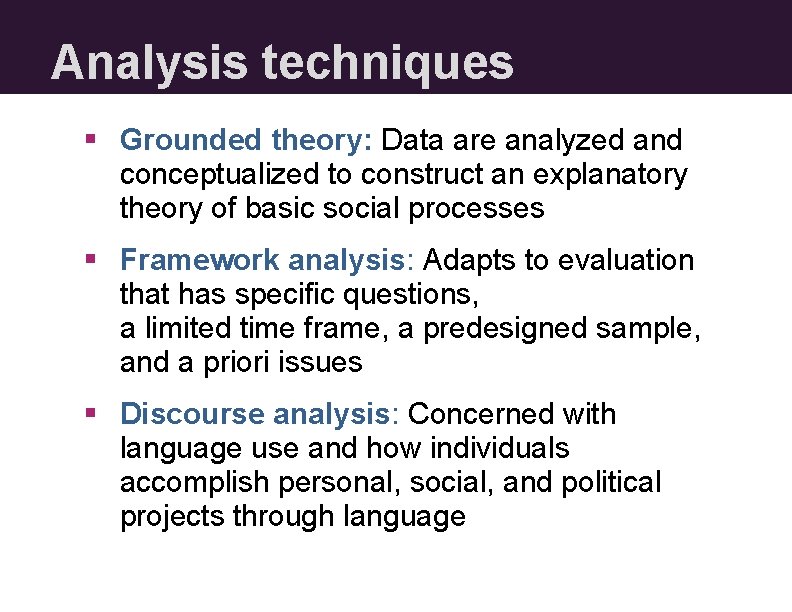 Analysis techniques

▪ Grounded theory: Data are analyzed and conceptualized to construct an explanatory theory of basic social processes

▪ Framework analysis: Adapts to evaluation that has specific questions,
a limited time frame, a predesigned sample, and a priori issues

▪ Discourse analysis: Concerned with language use and how individuals accomplish personal, social, and political projects through language